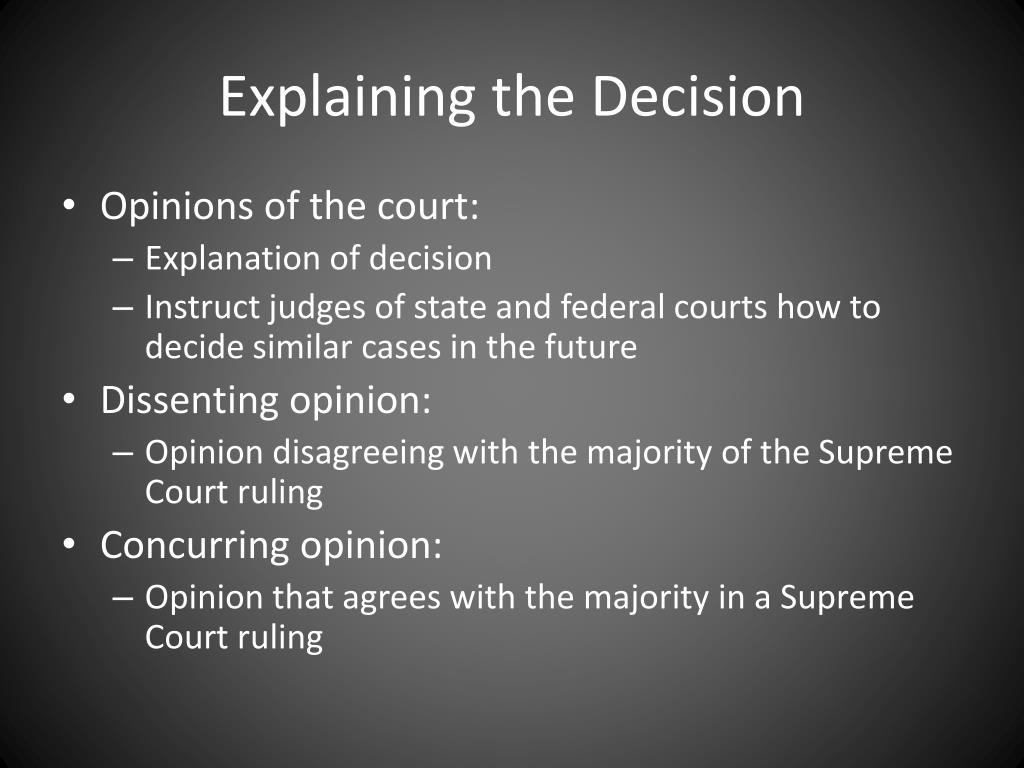 Explaining the Decision

• Opinions of the court:
– Explanation of decision
– Instruct judges of state and federal courts how to decide similar cases in the future
• Dissenting opinion:
– Opinion disagreeing with the majority of the Supreme Court ruling
• Concurring opinion:
– Opinion that agrees with the majority in a Supreme Court ruling